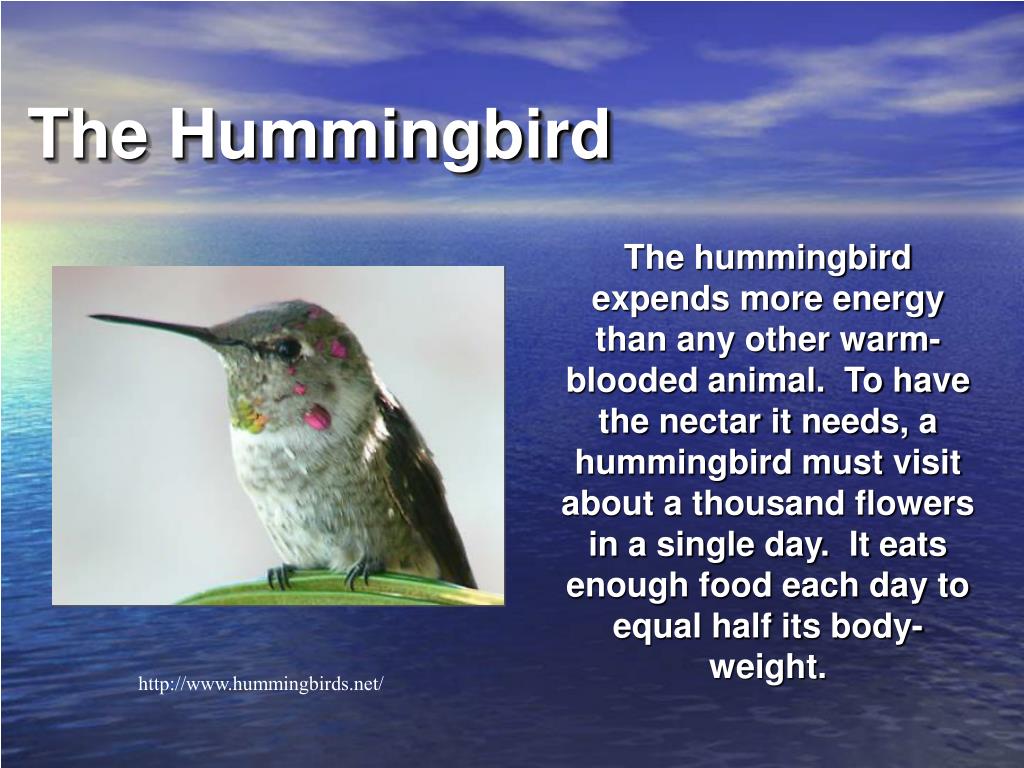 The Hummingbird

The hummingbird expends more energy than any other warm-blooded animal.  To have the nectar it needs, a hummingbird must visit about a thousand flowers in a single day.  It eats enough food each day to equal half its body-weight.

http://www.hummingbirds.net/